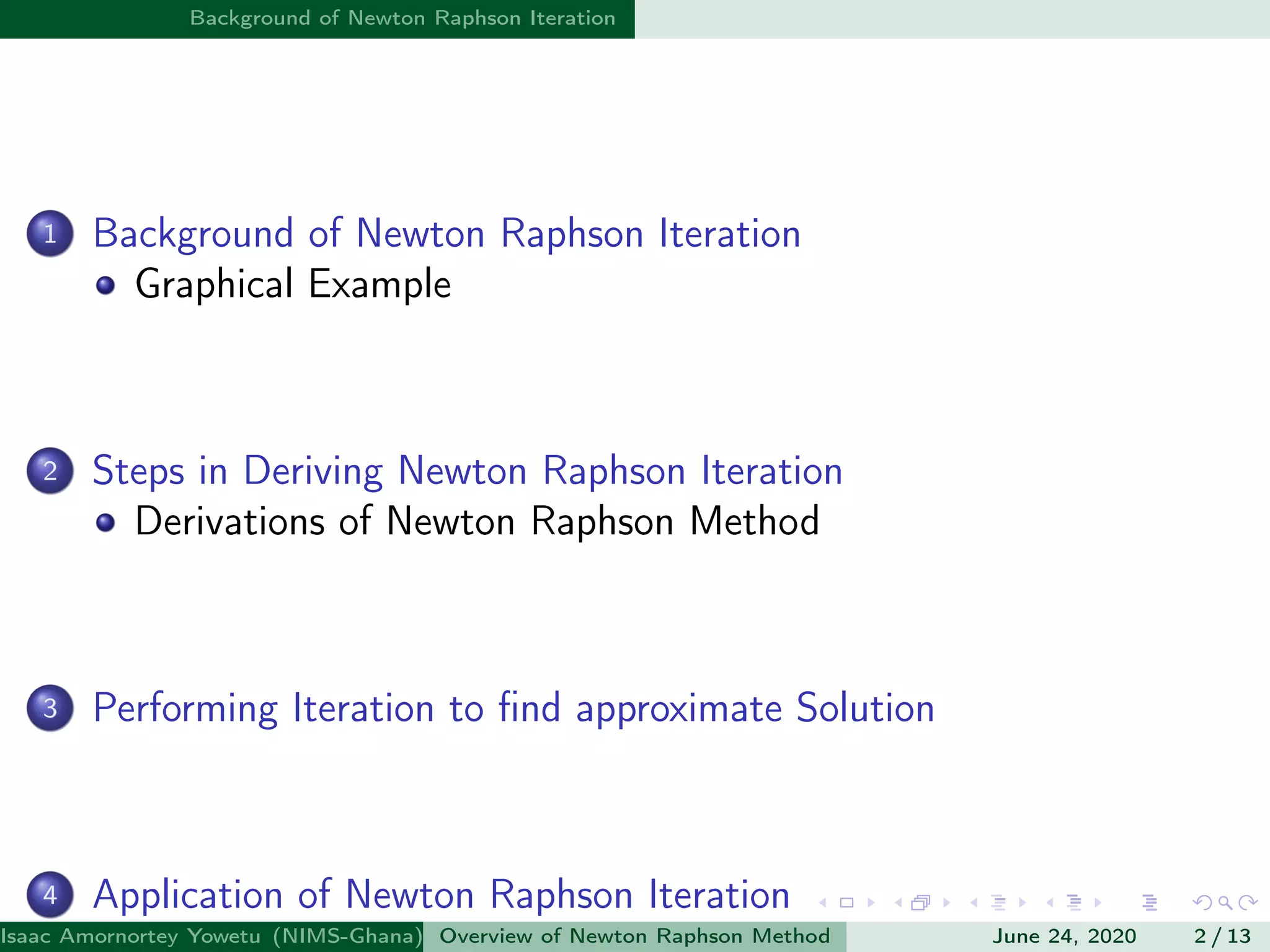 Background of Newton Raphson Iteration

1 Background of Newton Raphson Iteration
- Graphical Example

2 Steps in Deriving Newton Raphson Iteration
- Derivations of Newton Raphson Method

3 Performing Iteration to find approximate Solution

4 Application of Newton Raphson Iteration

Isaac Amornortey Yowetu (NIMS-Ghana) Overview of Newton Raphson Method June 24, 2020 2 / 13